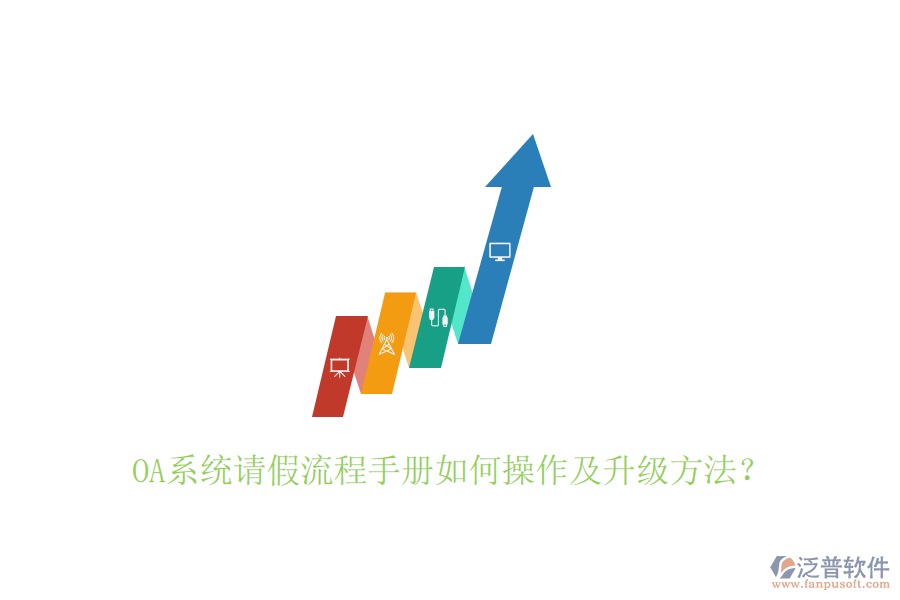 OA系统请假流程手册如何操作及升级方法?

泛普软件
www.fanpusoft.com